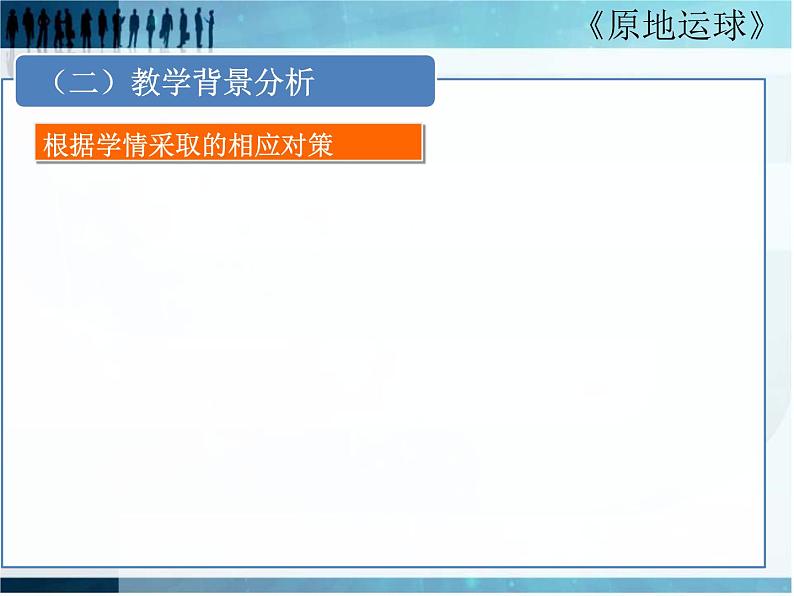 《原地运球》

（二）教学背景分析

根据学情采取的相应对策